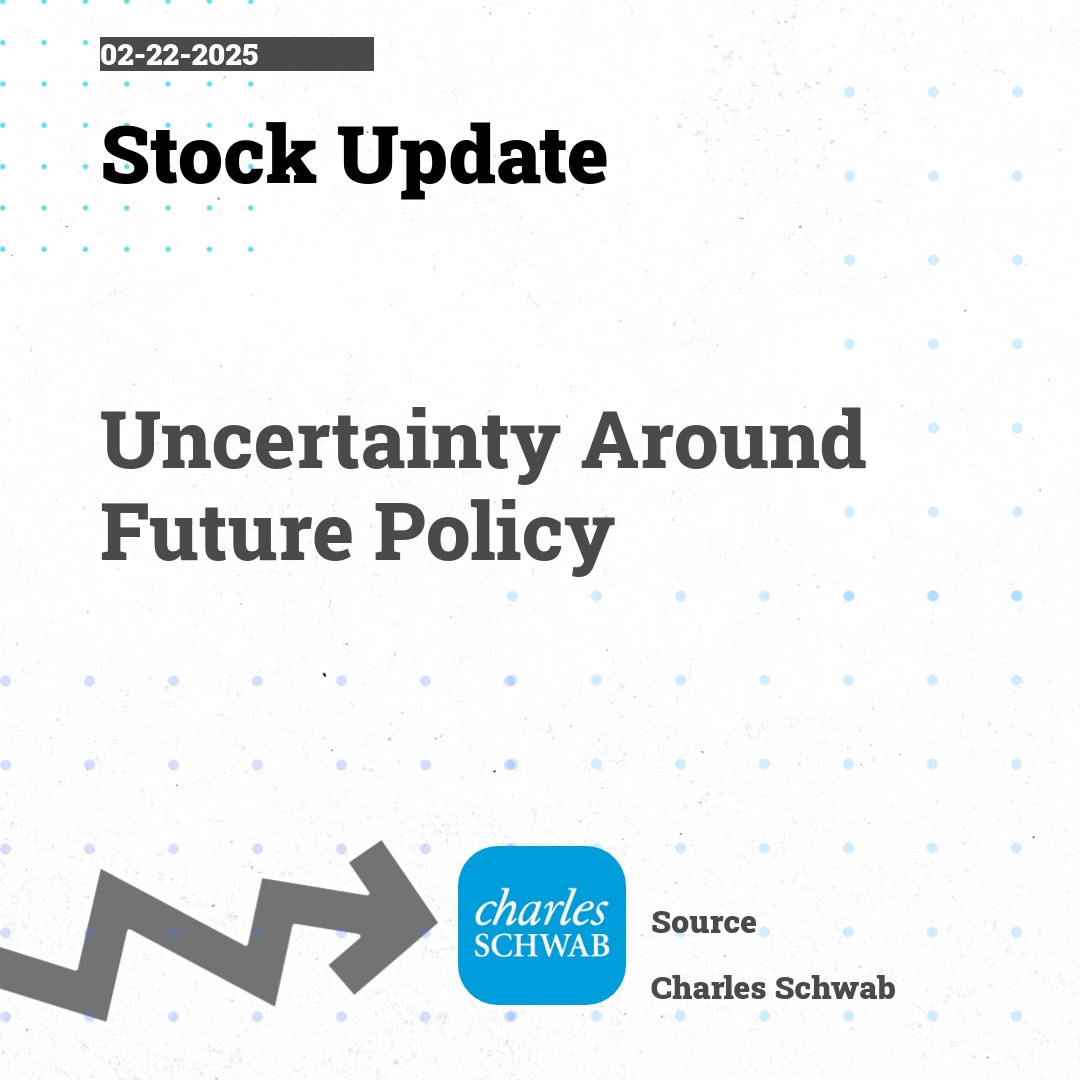 02-22-2025

Stock Update

Uncertainty Around Future Policy

charles SCHWAB

Source

Charles Schwab